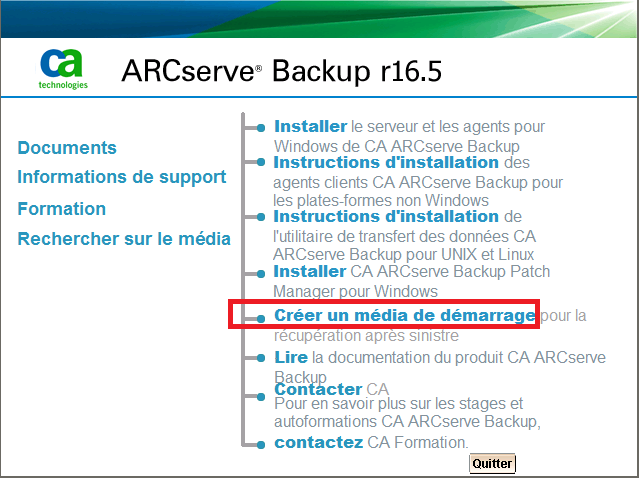 ca
technologies

ARCserve® Backup r16.5

Documents
Informations de support
Formation
Rechercher sur le média

Installer le serveur et les agents pour Windows de CA ARCserve Backup

Instructions d'installation des agents clients CA ARCserve Backup pour les plates-formes non Windows

Instructions d'installation de l'utilitaire de transfert des données CA ARCserve Backup pour UNIX et Linux

Installer CA ARCserve Backup Patch Manager pour Windows

Créer un média de démarrage pour la récupération après sinistre

Lire la documentation du produit CA ARCserve Backup

Contacter CA

Pour en savoir plus sur les stages et autoformations CA ARCserve Backup, contactez CA Formation.

Quitter